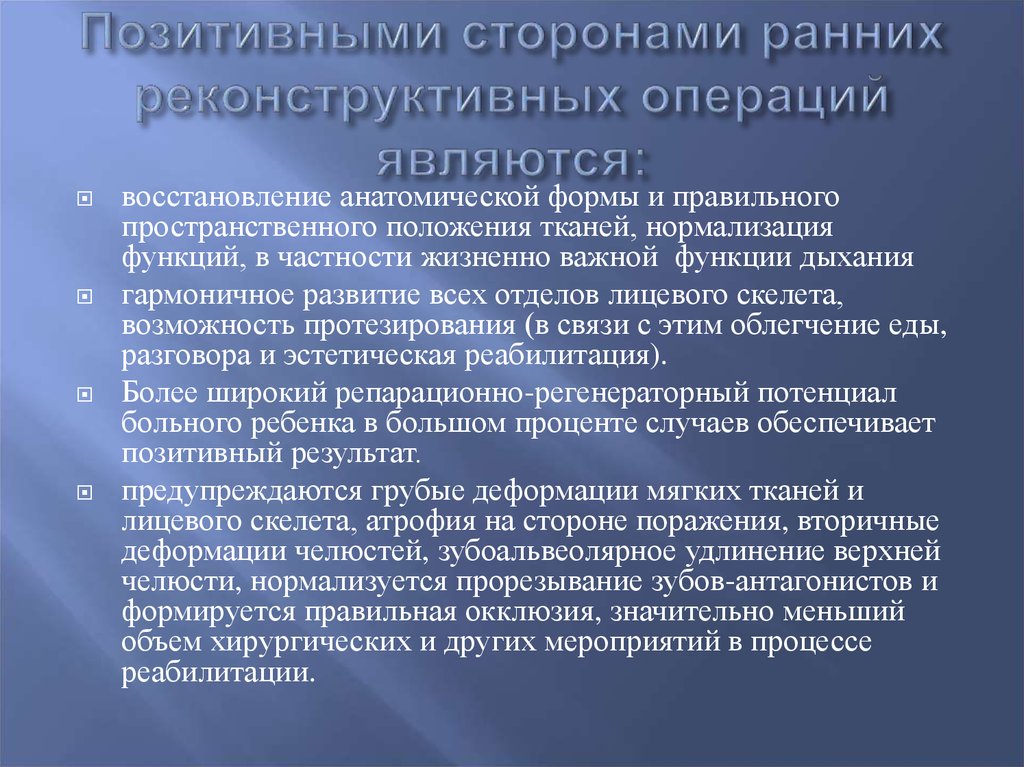 Позитивными сторонами ранних реконструктивных операций являются:

восстановление анатомической формы и правильного пространственного положения тканей, нормализация функций, в частности жизненно важной функции дыхания

гармоничное развитие всех отделов лицевого скелета, возможность протезирования (в связи с этим облегчение еды, разговора и эстетическая реабилитация).

Более широкий репарационно-регенераторный потенциал больного ребенка в большом проценте случаев обеспечивает позитивный результат.

предупреждаются грубые деформации мягких тканей и лицевого скелета, атрофия на стороне поражения, вторичные деформации челюстей, зубоальвеолярное удлинение верхней челюсти, нормализуется прорезывание зубов-антагонистов и формируется правильная окклюзия, значительно меньший объем хирургических и других мероприятий в процессе реабилитации.